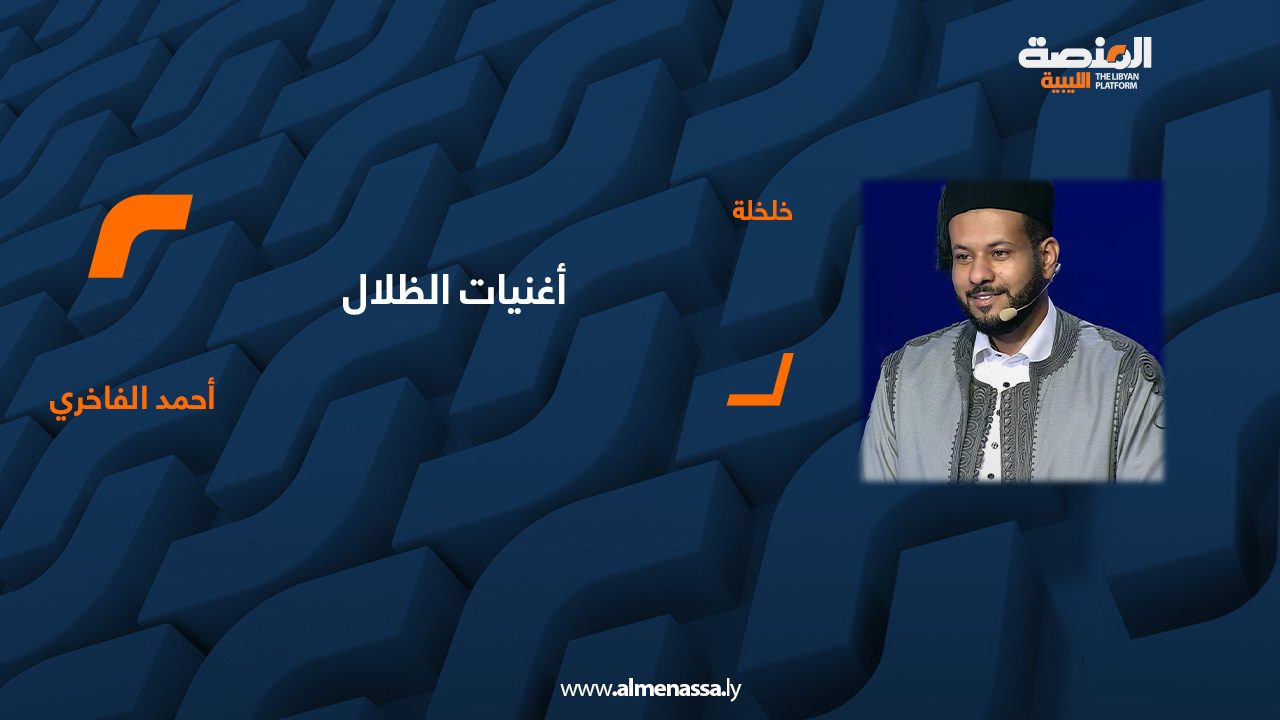 المنصة الليبية
THE LIBYAN PLATFORM

خلخلة

أغنيات الظلال

أحمد الفاخري

www.almenassa.ly